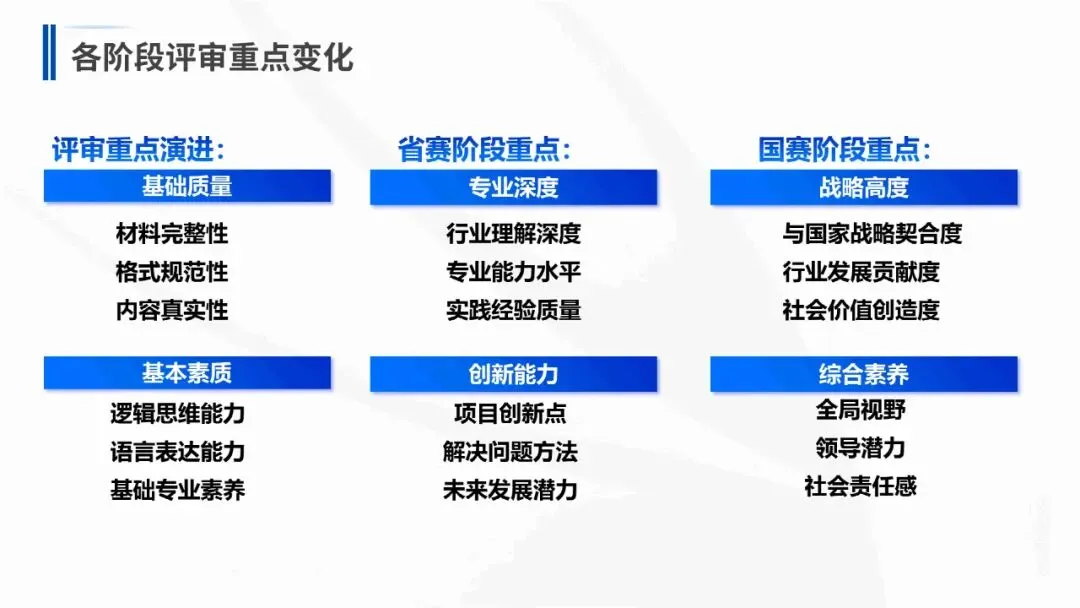 各阶段评审重点变化

评审重点演进：

基础质量

材料完整性
格式规范性
内容真实性

基本素质

逻辑思维能力
语言表达能力
基础专业素养

省赛阶段重点：

专业深度

行业理解深度
专业能力水平
实践经验质量

创新能力

项目创新点
解决问题方法
未来发展潜力

国赛阶段重点：

战略高度

与国家战略契合度
行业发展贡献度
社会价值创造度

综合素养

全局视野
领导潜力
社会责任感